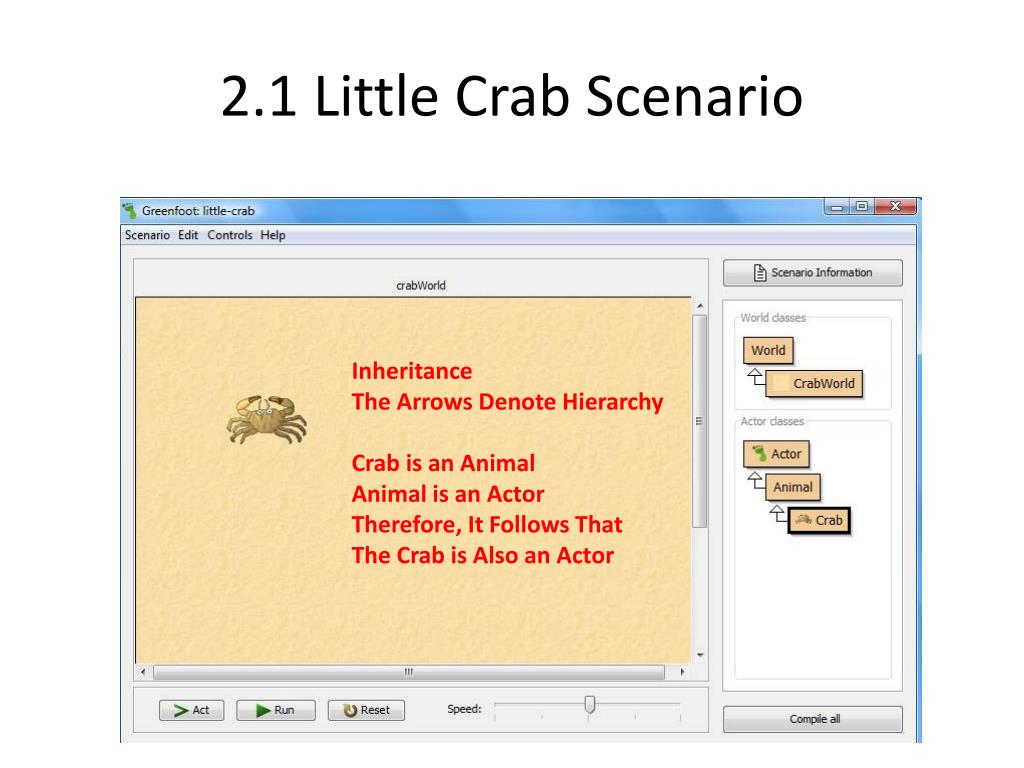 2.1 Little Crab Scenario

Greenfoot: little-crab

Scenario Edit Controls Help

crabWorld

Inheritance
The Arrows Denote Hierarchy

Crab is an Animal
Animal is an Actor
Therefore, It Follows That
The Crab is Also an Actor

Scenario Information

World classes

World

CrabWorld

Actor classes

Actor

Animal

Crab

Act

Run

Reset

Speed:

Compile all